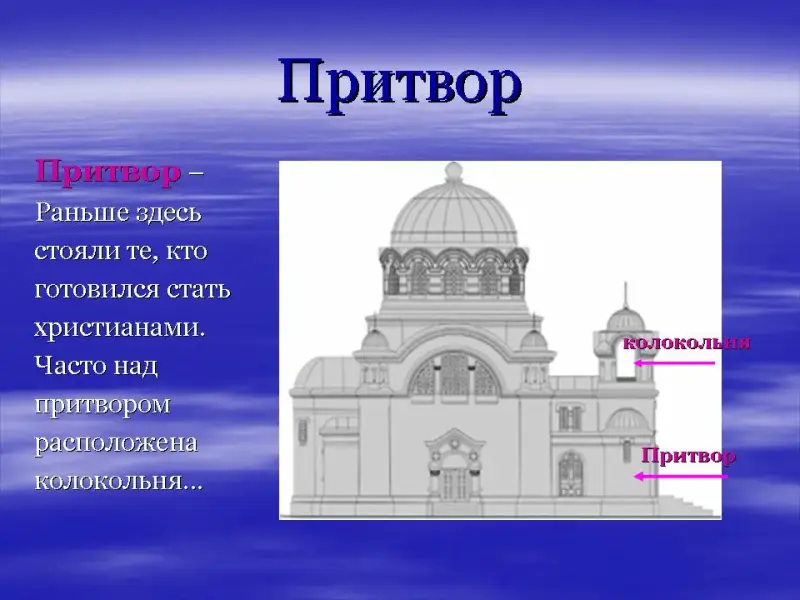 Притвор

Притвор – Раньше здесь стояли те, кто готовился стать христианами. Часто над притвором расположена колокольня...

колокольня

Притвор